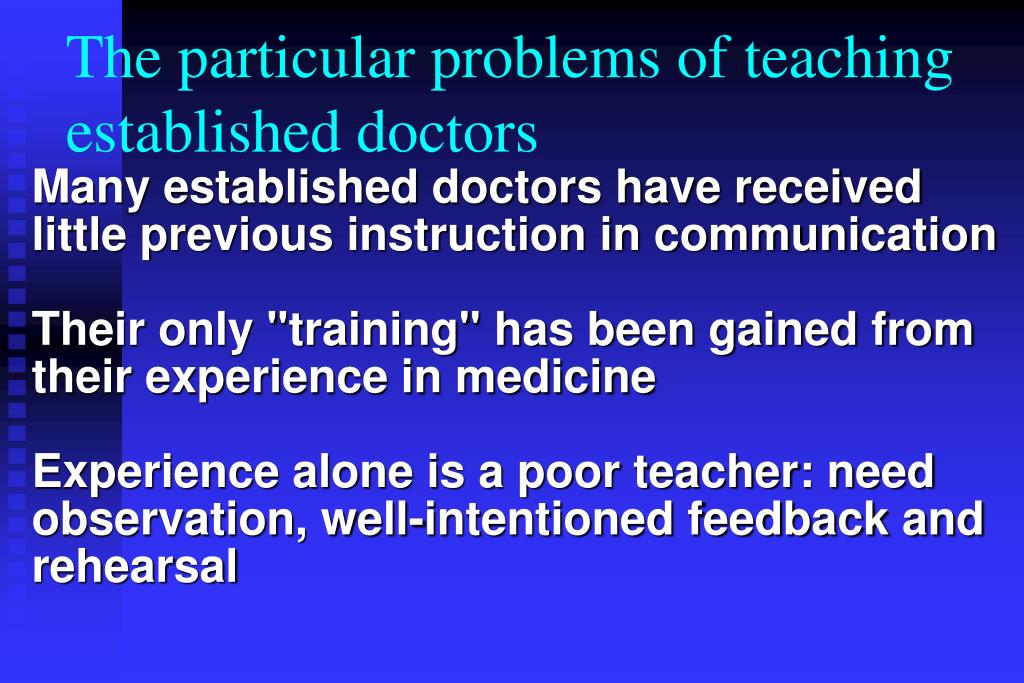 The particular problems of teaching established doctors

Many established doctors have received little previous instruction in communication

Their only "training" has been gained from their experience in medicine

Experience alone is a poor teacher: need observation, well-intentioned feedback and rehearsal